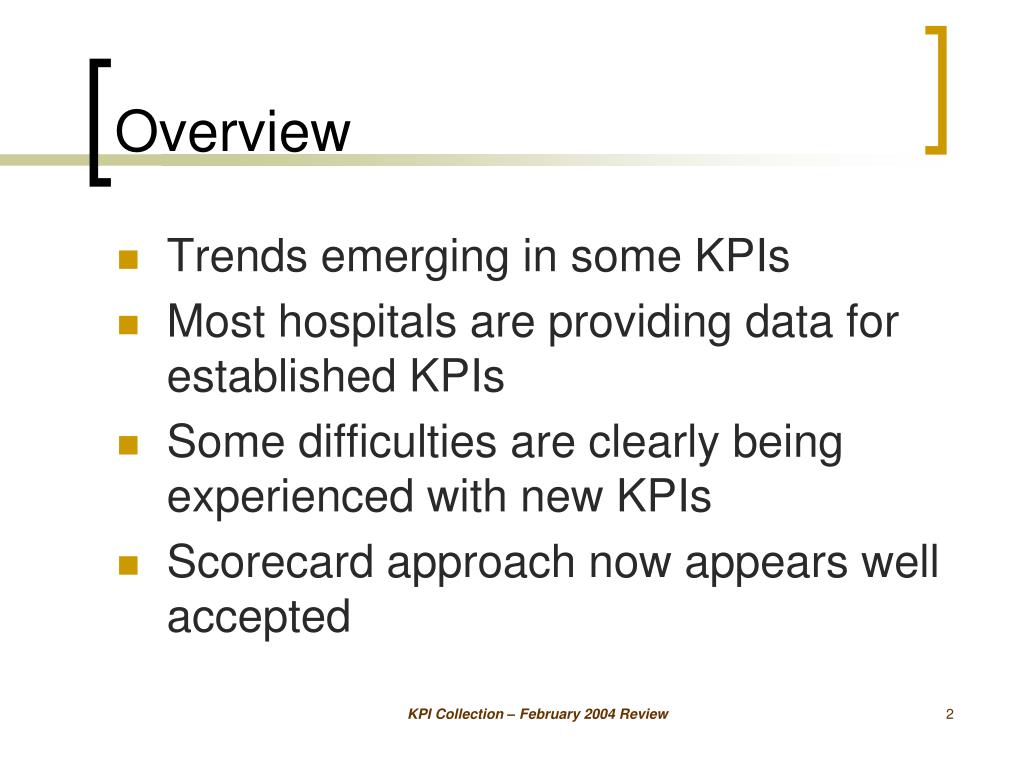 Overview

- Trends emerging in some KPIs
- Most hospitals are providing data for established KPIs
- Some difficulties are clearly being experienced with new KPIs
- Scorecard approach now appears well accepted

KPI Collection – February 2004 Review

2